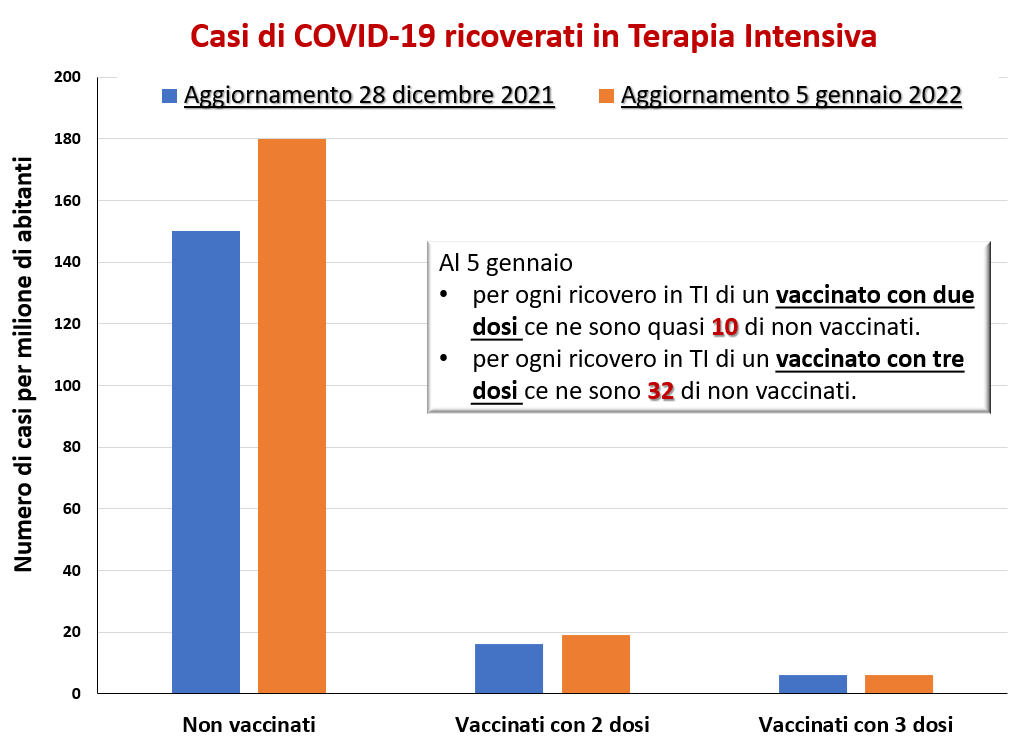 Casi di COVID-19 ricoverati in Terapia Intensiva

Aggiornamento 28 dicembre 2021
Aggiornamento 5 gennaio 2022

Numero di casi per milione di abitanti

200
180
160
140
120
100
80
60
40
20
0

Al 5 gennaio
• per ogni ricovero in TI di un vaccinato con due dosi ce ne sono quasi 10 di non vaccinati.
• per ogni ricovero in TI di un vaccinato con tre dosi ce ne sono 32 di non vaccinati.

Non vaccinati
Vaccinati con 2 dosi
Vaccinati con 3 dosi